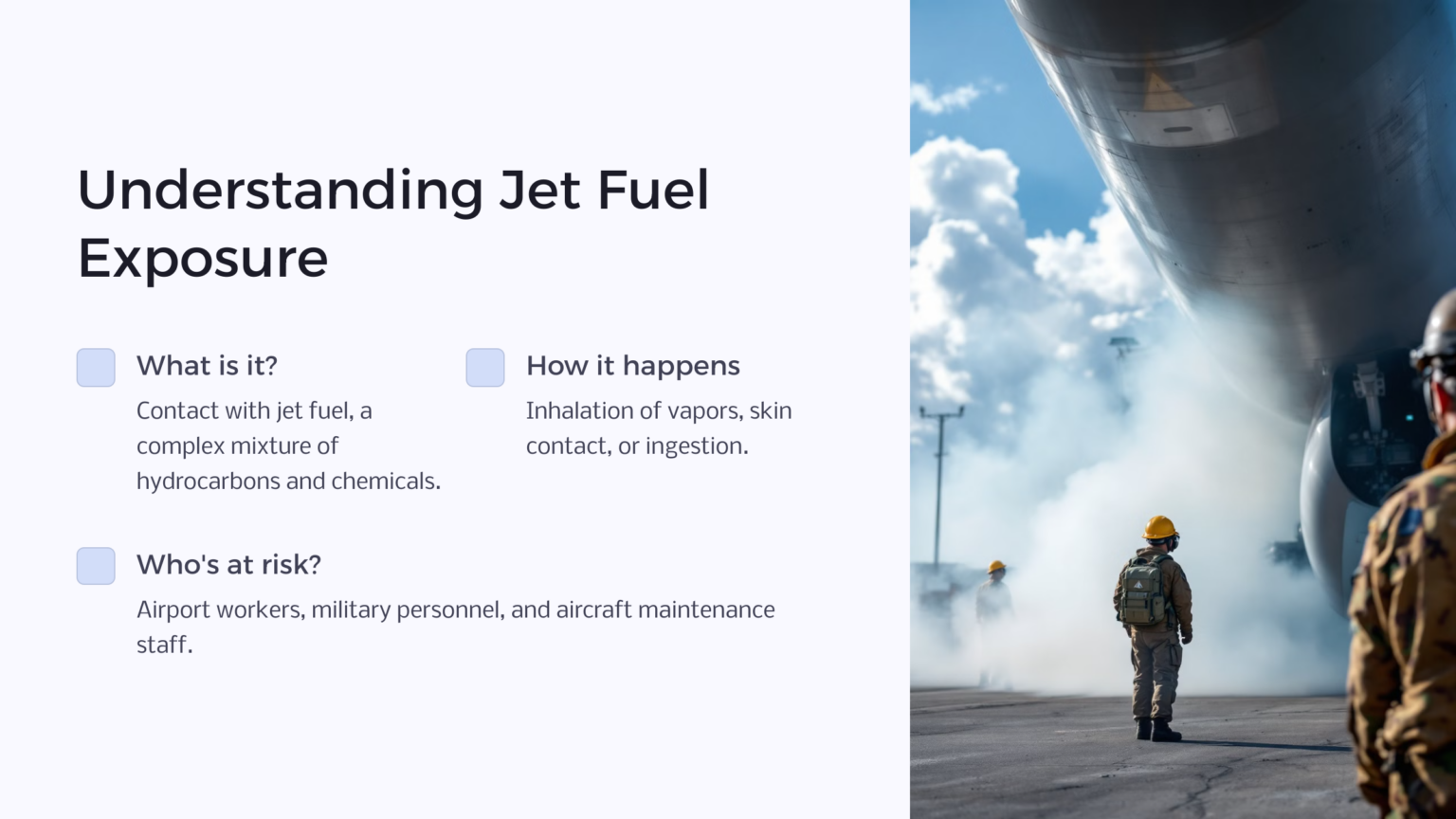 Understanding Jet Fuel Exposure

What is it?

Contact with jet fuel, a complex mixture of hydrocarbons and chemicals.

How it happens

Inhalation of vapors, skin contact, or ingestion.

Who's at risk?

Airport workers, military personnel, and aircraft maintenance staff.